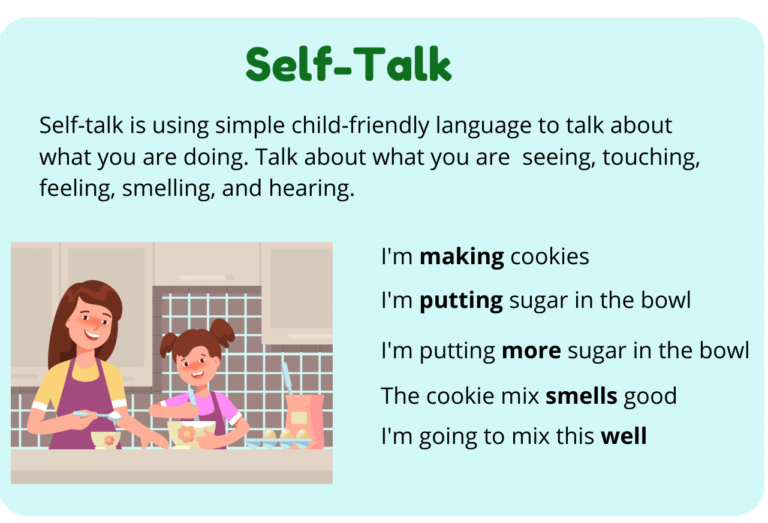 Self-Talk

Self-talk is using simple child-friendly language to talk about what you are doing. Talk about what you are seeing, touching, feeling, smelling, and hearing.

I'm **making** cookies

I'm **putting** sugar in the bowl

I'm putting **more** sugar in the bowl

The cookie mix **smells** good

I'm going to mix this **well**